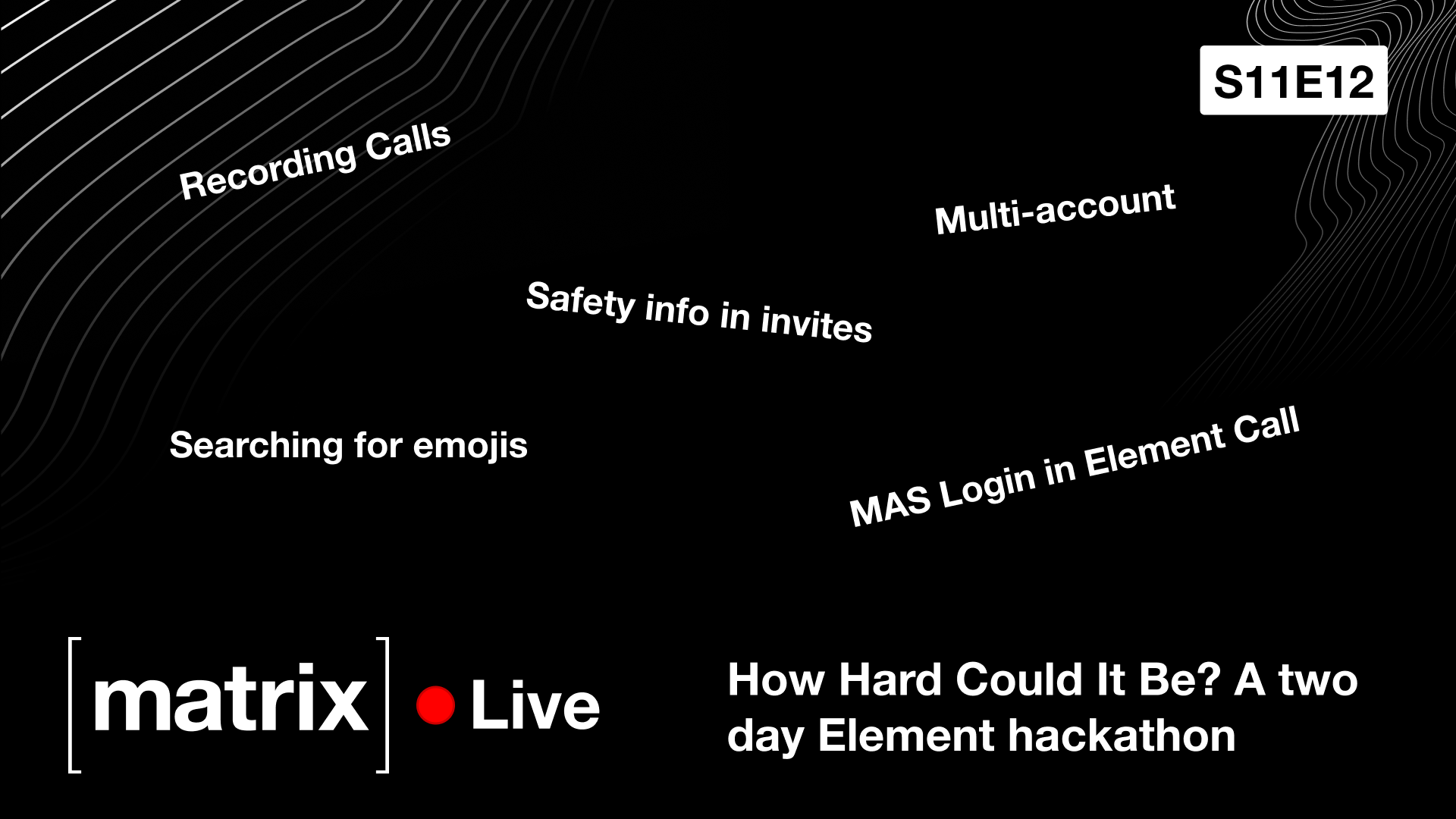 S11E12

Recording Calls

Multi-account

Safety info in invites

Searching for emojis

MAS Login in Element Call

[matrix] Live

How Hard Could It Be? A two day Element hackathon